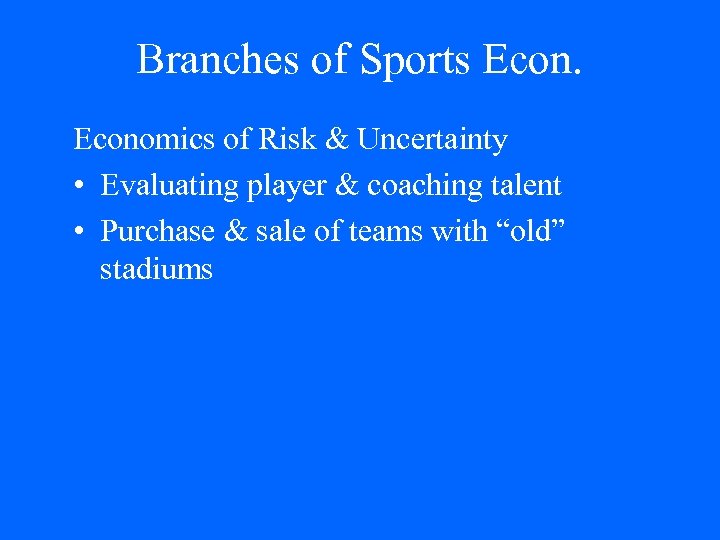 Branches of Sports Econ.

Economics of Risk & Uncertainty

• Evaluating player & coaching talent
• Purchase & sale of teams with “old” stadiums